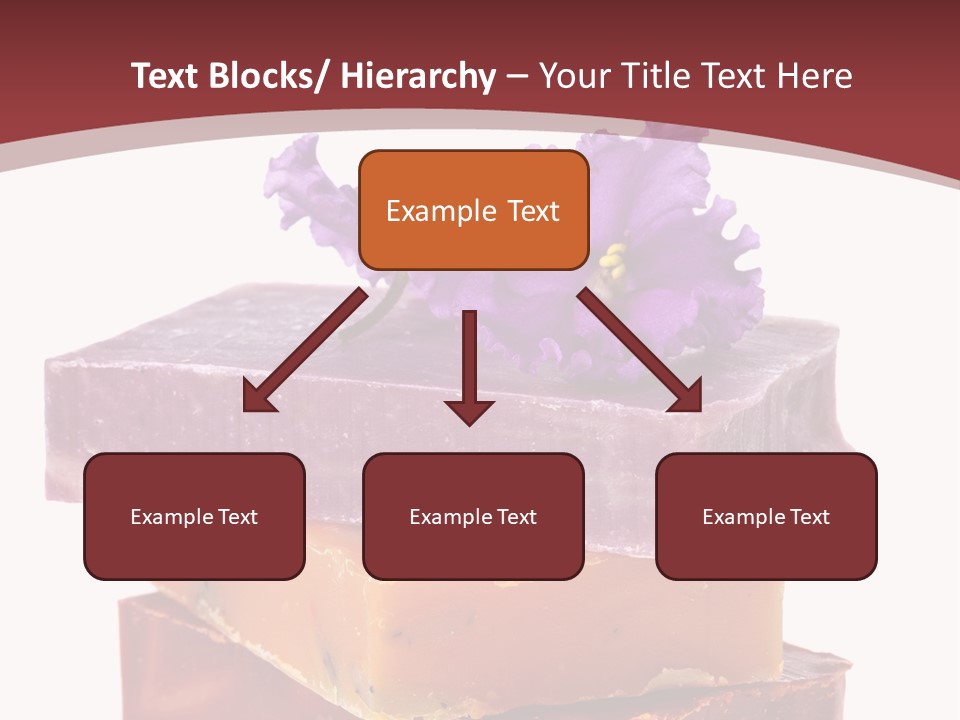 Text Blocks/ Hierarchy – Your Title Text Here

Example Text

Example Text

Example Text

Example Text